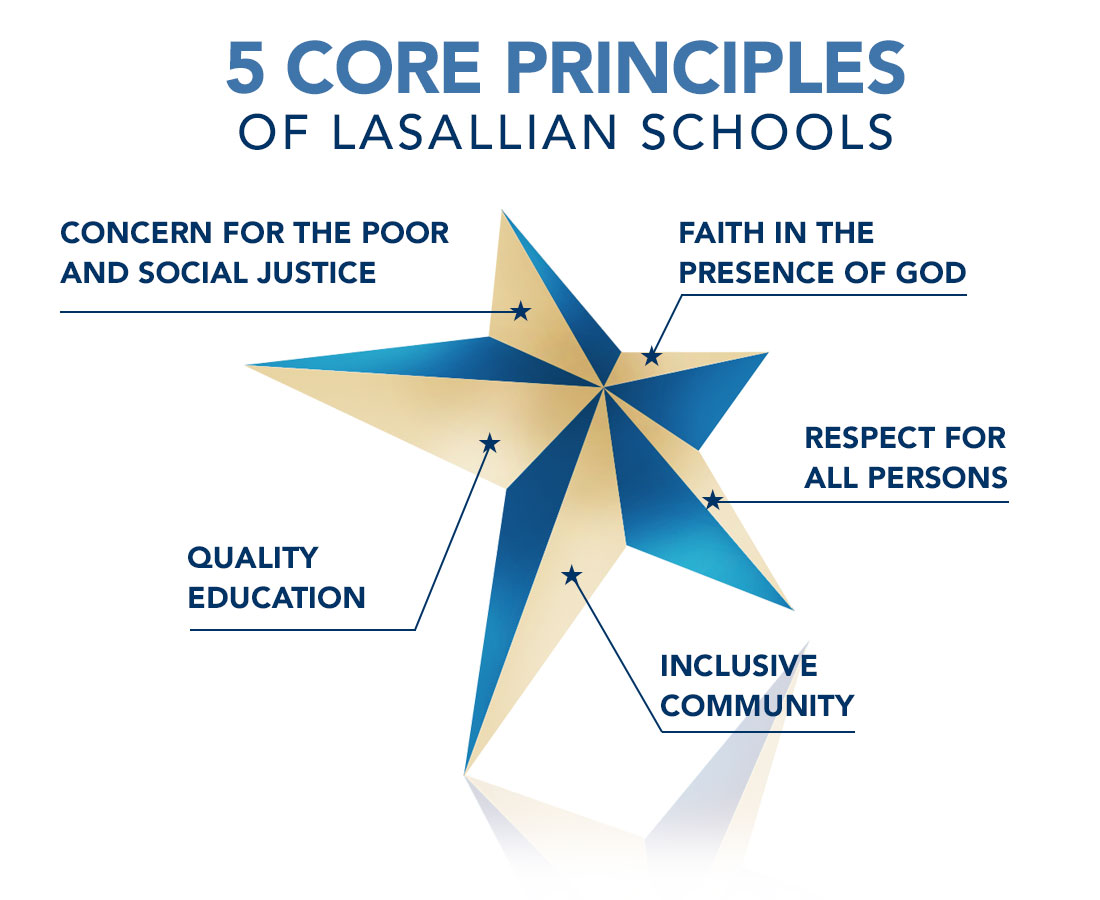 5 CORE PRINCIPLES
OF LASALLIAN SCHOOLS

CONCERN FOR THE POOR AND SOCIAL JUSTICE

FAITH IN THE PRESENCE OF GOD

RESPECT FOR ALL PERSONS

QUALITY EDUCATION

INCLUSIVE COMMUNITY